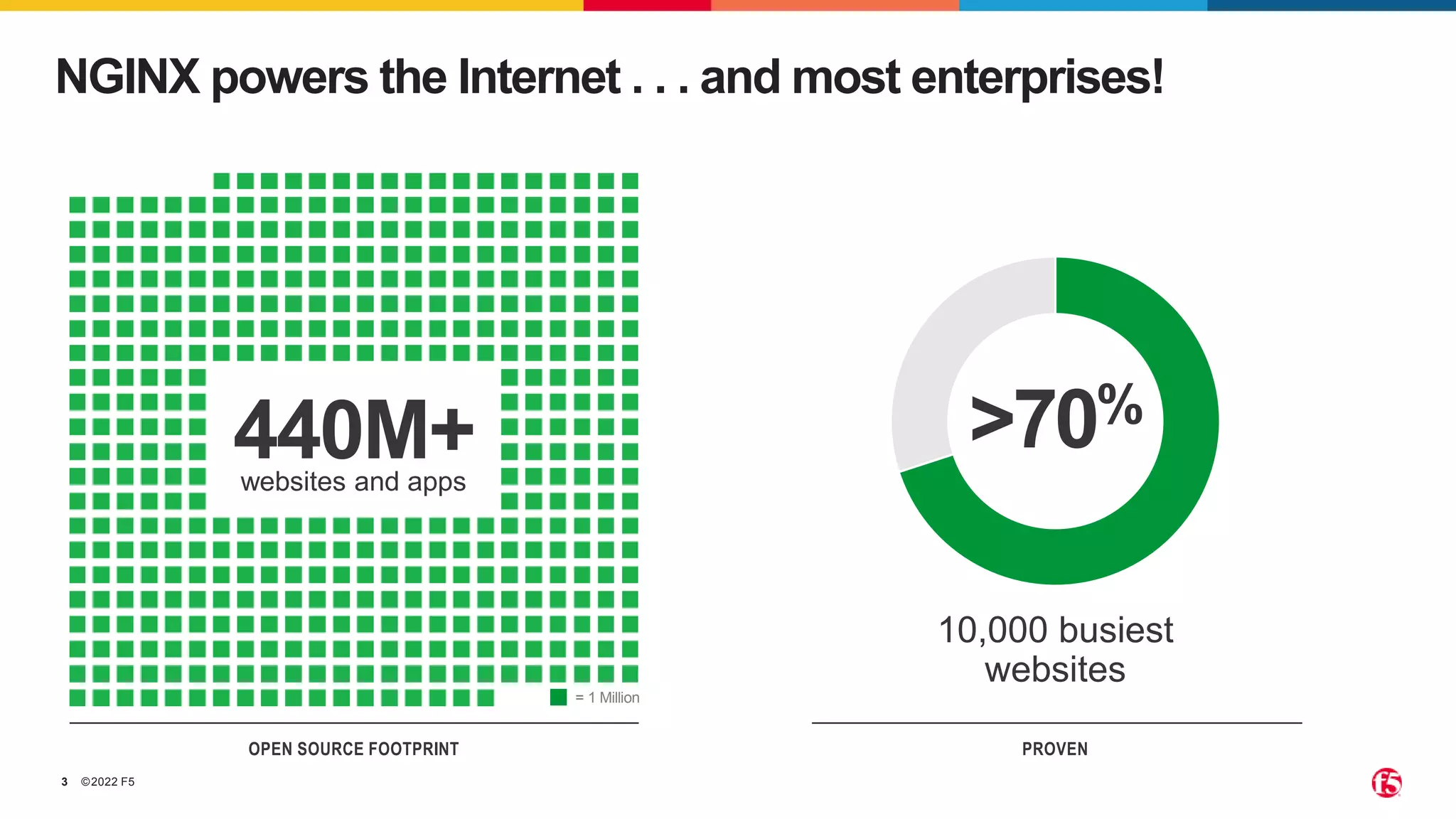 NGINX powers the Internet . . . and most enterprises!

440M+
websites and apps

= 1 Million

OPEN SOURCE FOOTPRINT

>70%

10,000 busiest websites

PROVEN

3 ©2022 F5

f5